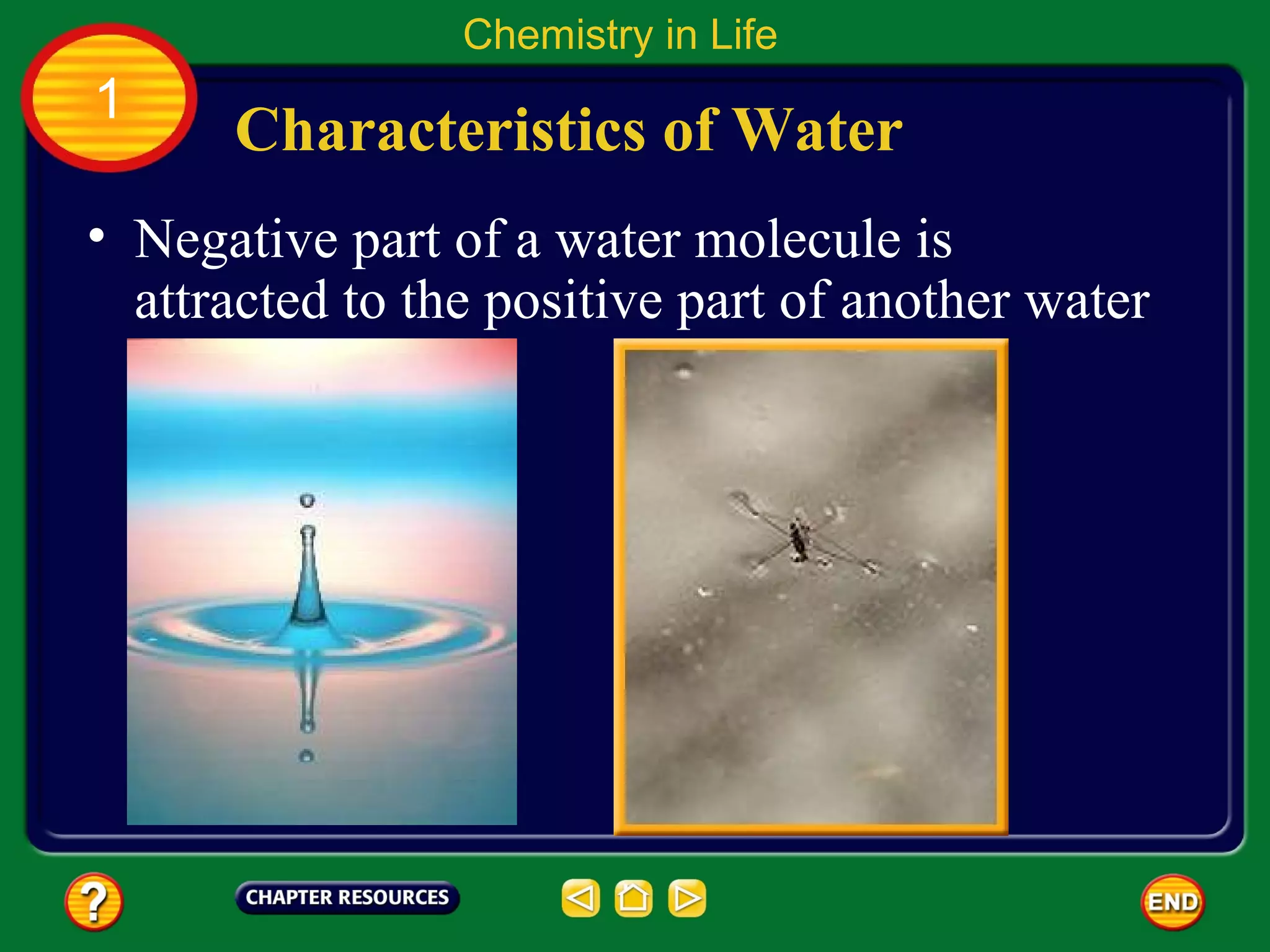 Chemistry in Life

1

Characteristics of Water

• Negative part of a water molecule is attracted to the positive part of another water

?

CHAPTER RESOURCES

END